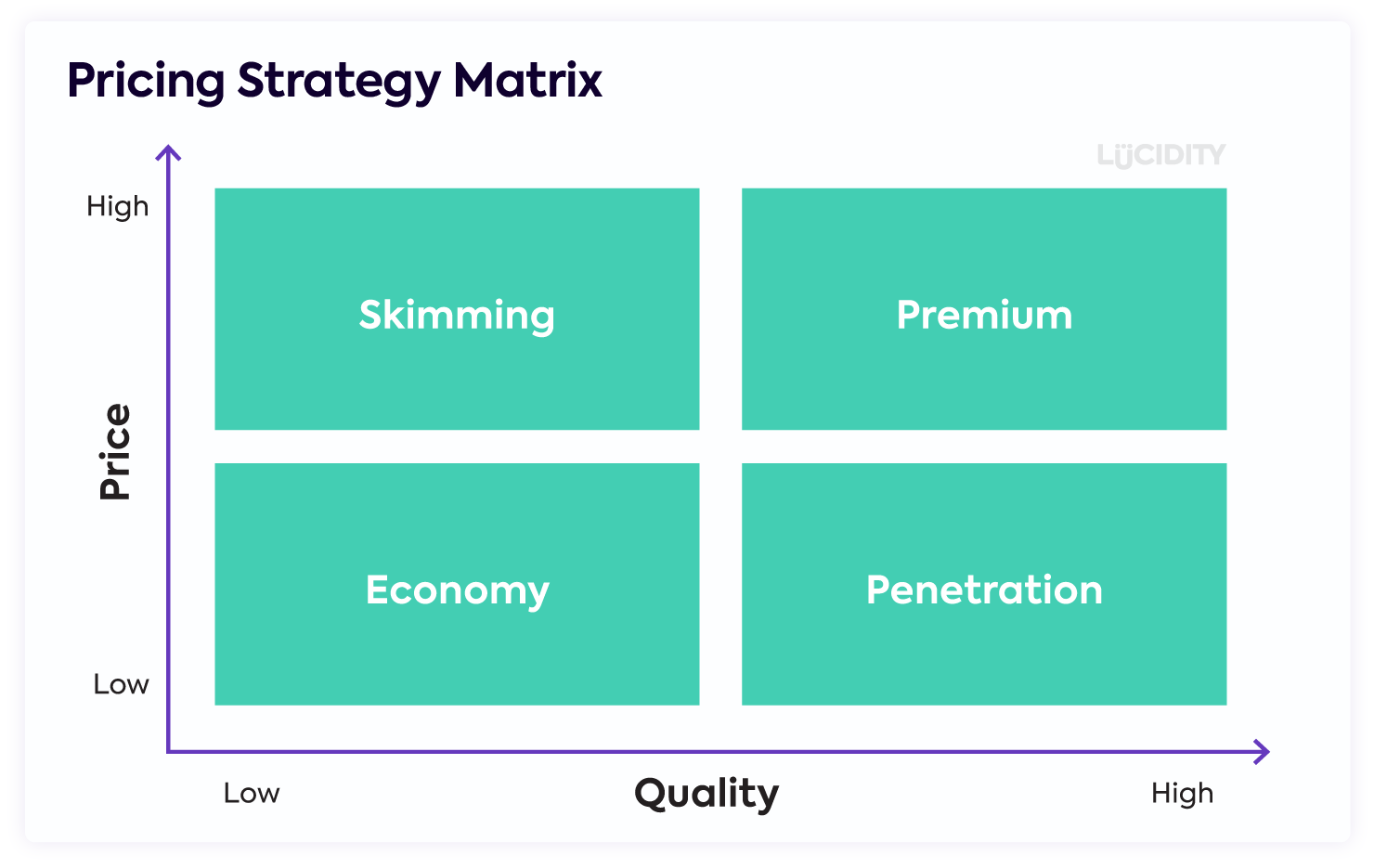 Pricing Strategy Matrix

LUCIDITY

High

Price

Low

Skimming

Premium

Economy

Penetration

Low

Quality

High